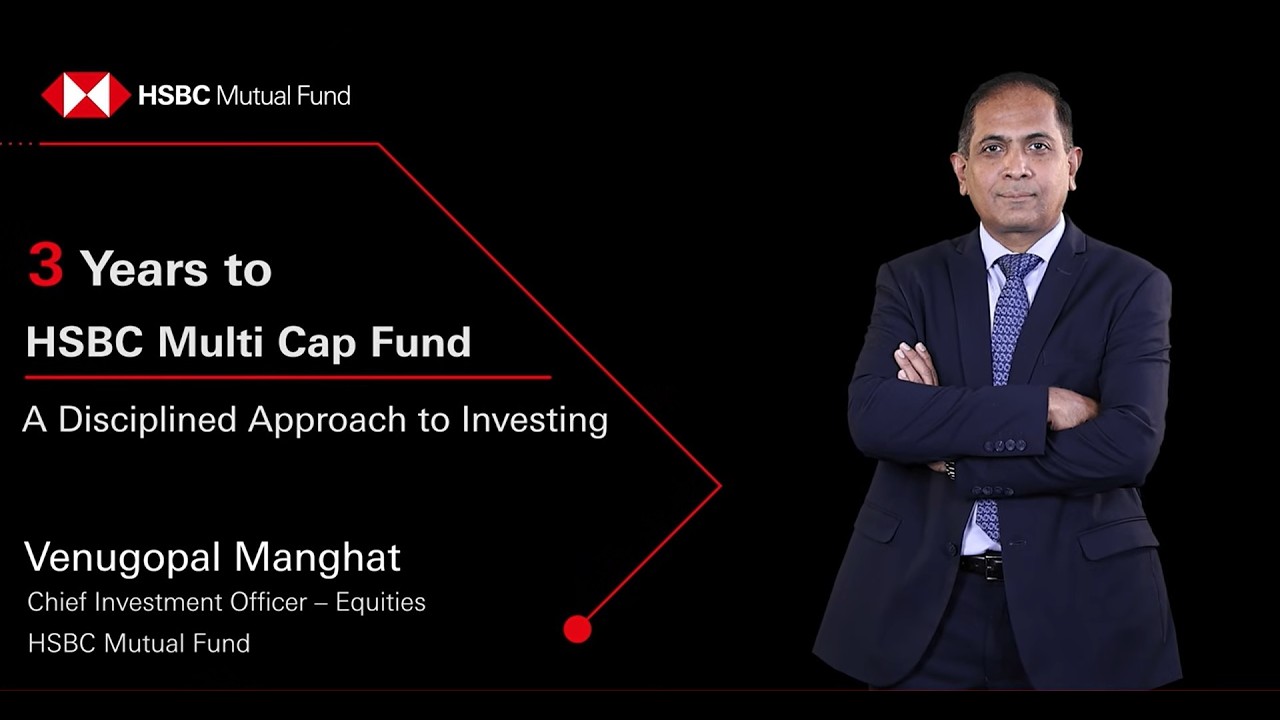 HSBC Mutual Fund

3 Years to
HSBC Multi Cap Fund

A Disciplined Approach to Investing

Venugopal Manghat
Chief Investment Officer – Equities
HSBC Mutual Fund